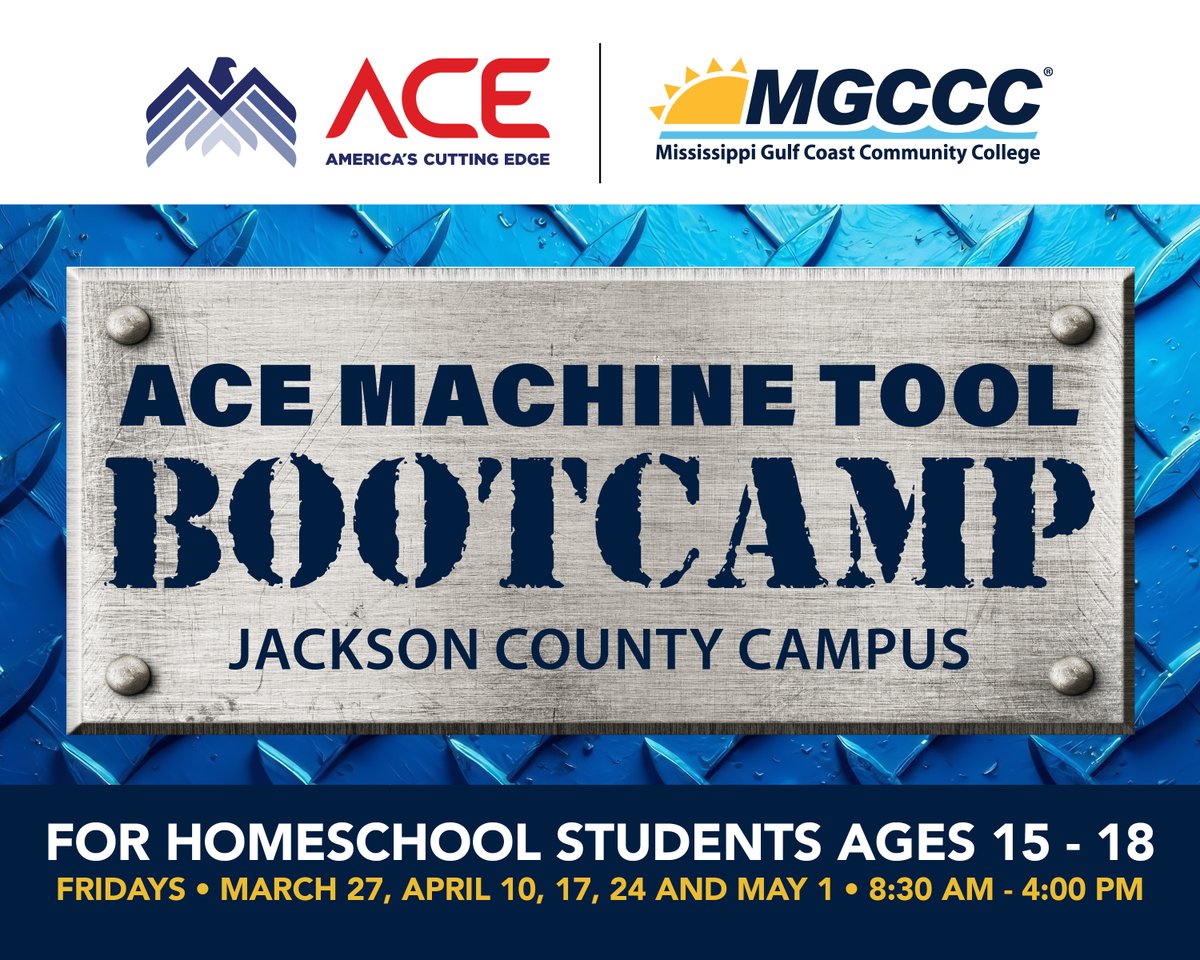 ACE
AMERICA'S CUTTING EDGE

MGCCC®
Mississippi Gulf Coast Community College

ACE MACHINE TOOL
BOOTCAMP
JACKSON COUNTY CAMPUS

FOR HOMESCHOOL STUDENTS AGES 15 - 18
FRIDAYS • MARCH 27, APRIL 10, 17, 24 AND MAY 1 • 8:30 AM - 4:00 PM